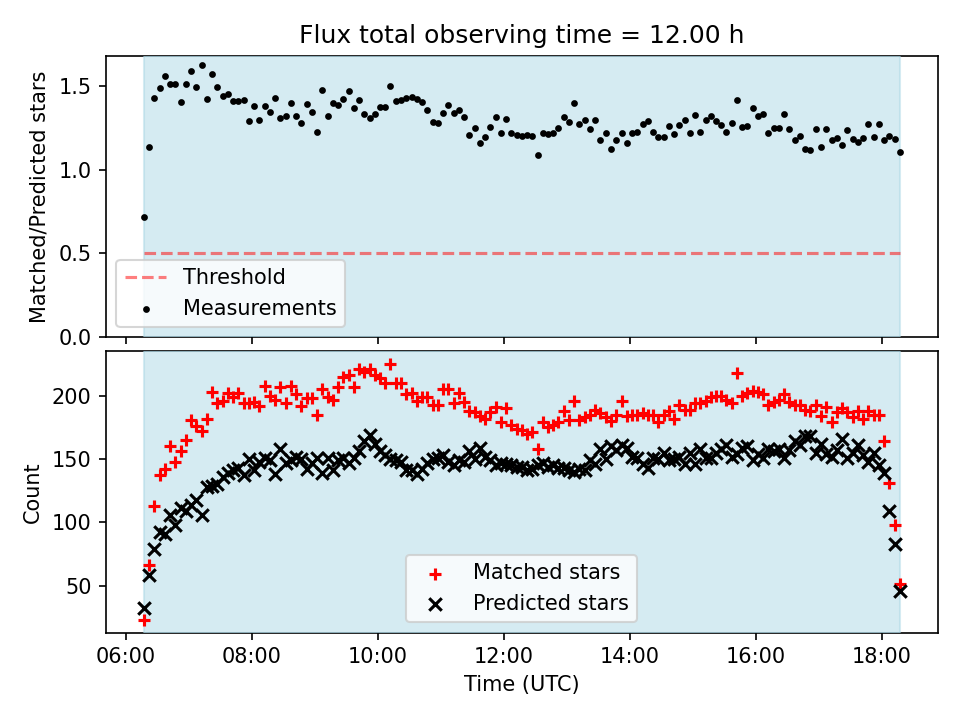 Flux total observing time = 12.00 h

Matched/Predicted stars

1.5
1.0
0.5
0.0

Threshold
Measurements

Count

200
150
100
50

Matched stars
Predicted stars

06:00
08:00
10:00
12:00
14:00
16:00
18:00

Time (UTC)